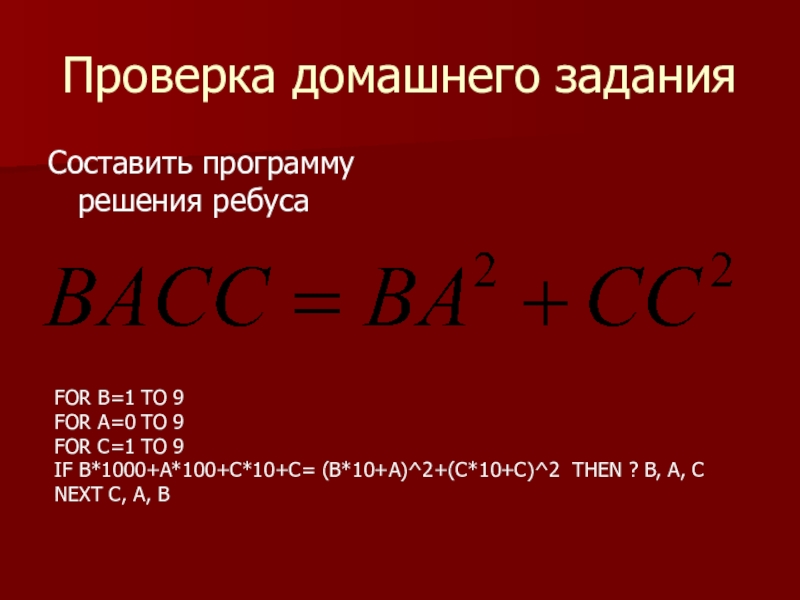 Проверка домашнего задания

Составить программу решения ребуса

$BACC = BA^2 + CC^2$

FOR B=1 TO 9
FOR A=0 TO 9
FOR C=1 TO 9
IF B*1000+A*100+C*10+C= (B*10+A)^2+(C*10+C)^2 THEN ? B, A, C
NEXT C, A, B